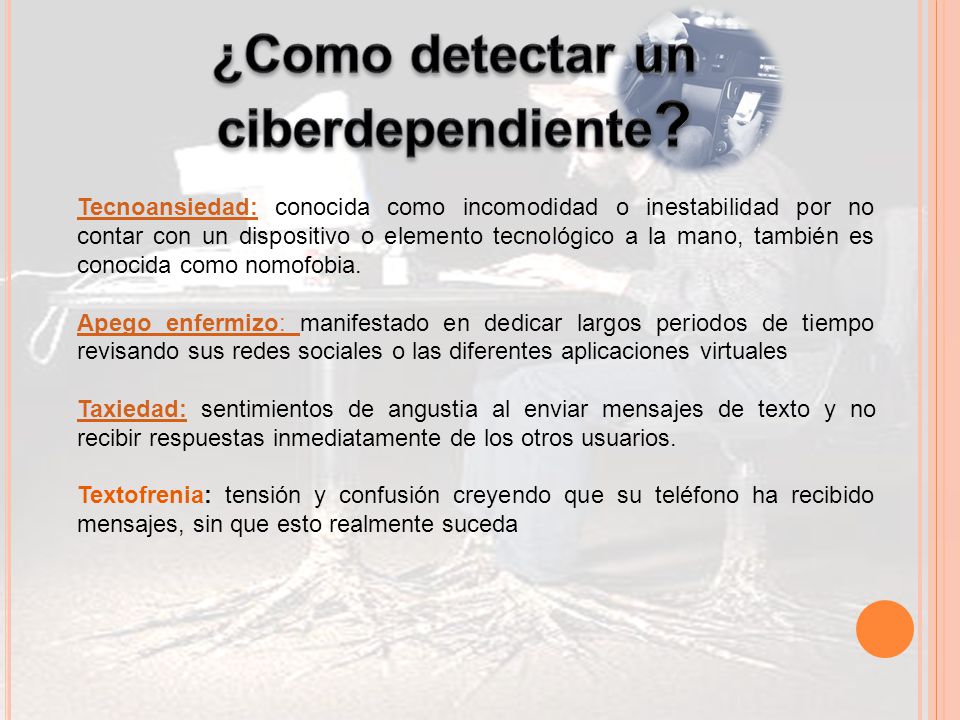 ¿Como detectar un ciberdependiente?

Tecnoansiedad: conocida como incomodidad o inestabilidad por no contar con un dispositivo o elemento tecnológico a la mano, también es conocida como nomofobia.

Apego enfermizo: manifestado en dedicar largos periodos de tiempo revisando sus redes sociales o las diferentes aplicaciones virtuales

Taxiedad: sentimientos de angustia al enviar mensajes de texto y no recibir respuestas inmediatamente de los otros usuarios.

Textofrenia: tensión y confusión creyendo que su teléfono ha recibido mensajes, sin que esto realmente suceda